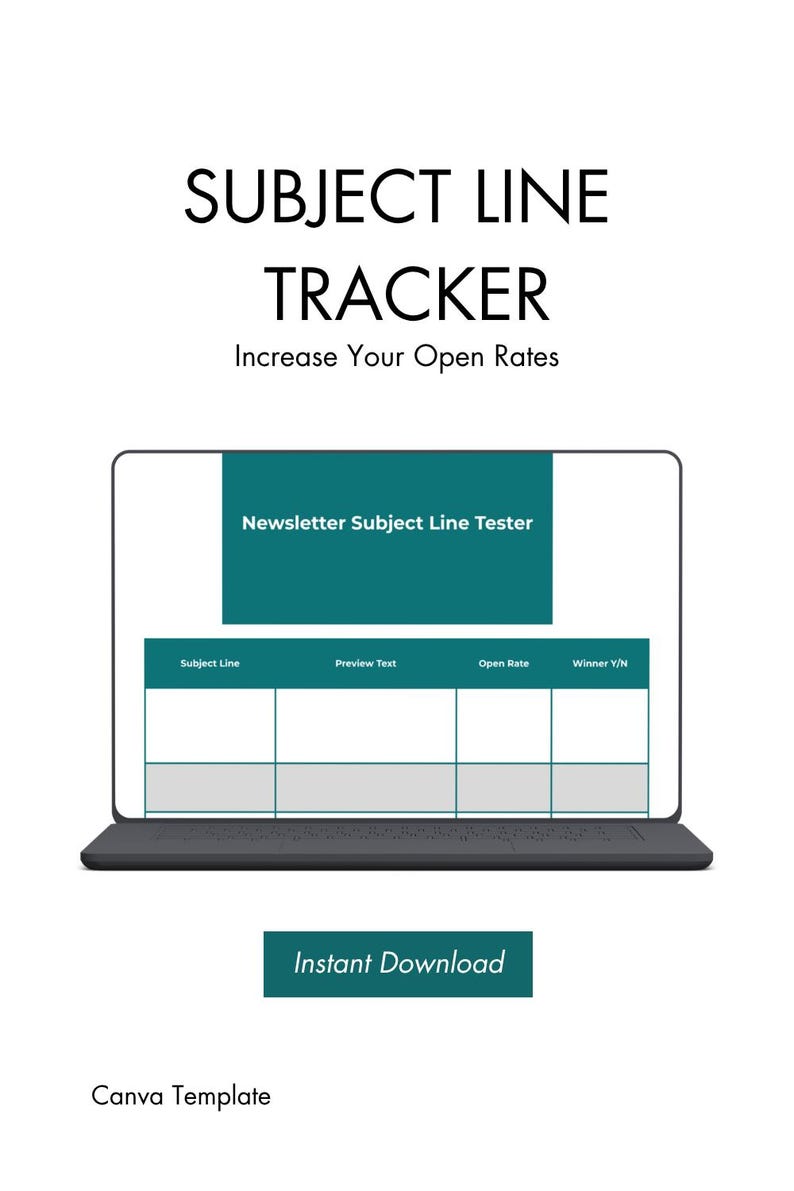 SUBJECT LINE TRACKER

Increase Your Open Rates

Newsletter Subject Line Tester

| Subject Line | Preview Text | Open Rate | Winner Y/N |
|---|---|---|---|
| | | | |
| | | | |

Instant Download

Canva Template